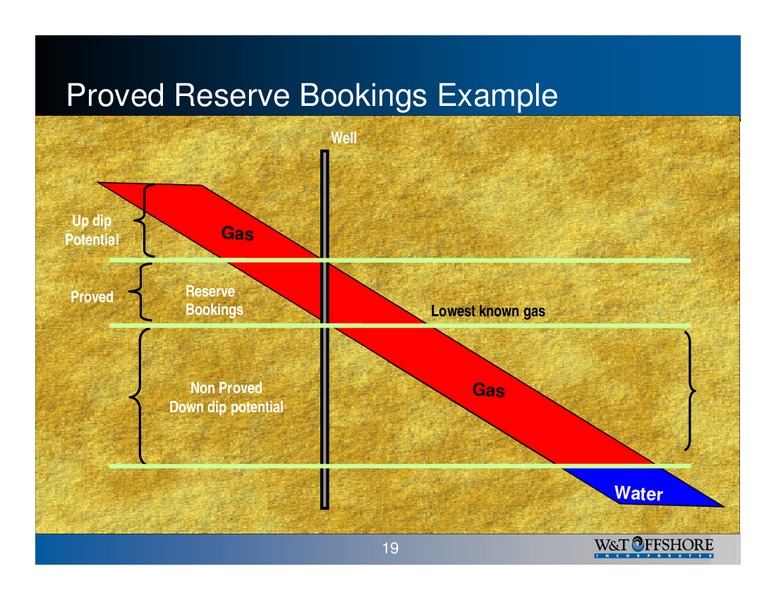 Proved Reserve Bookings Example

Well

Up dip Potential

Gas

Proved

Reserve Bookings

Lowest known gas

Non Proved Down dip potential

Gas

Water

19

W&T OFFSHORE
INCORPORATED